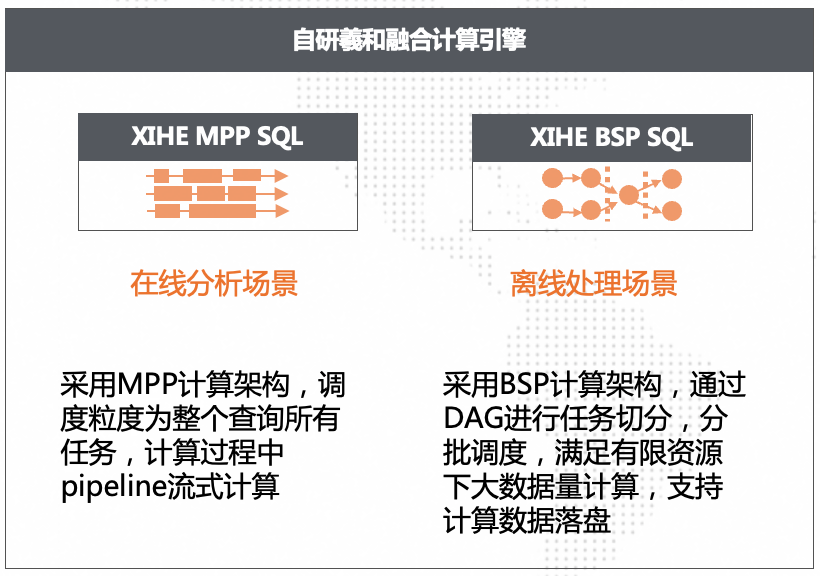 自研羲和融合计算引擎

XIHE MPP SQL

在线分析场景

采用MPP计算架构，调度粒度为整个查询所有任务，计算过程中pipeline流式计算

XIHE BSP SQL

离线处理场景

采用BSP计算架构，通过DAG进行任务切分，分批调度，满足有限资源下大数据量计算，支持计算数据落盘